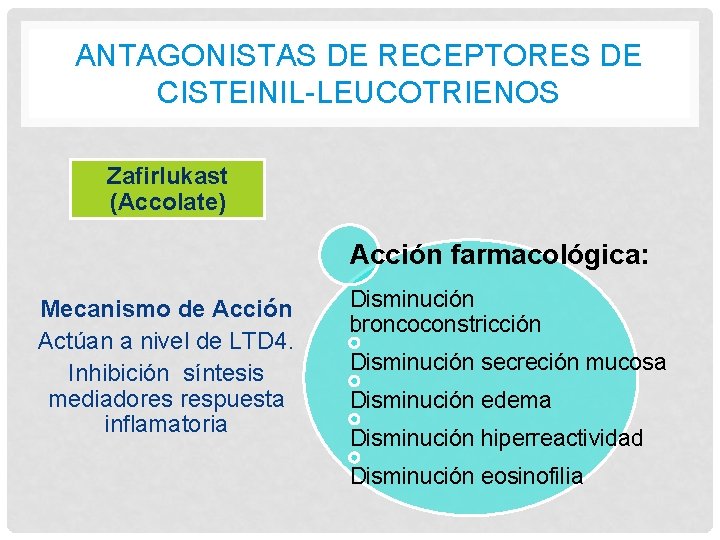 ANTAGONISTAS DE RECEPTORES DE CISTEINIL-LEUCOTRIENOS

Zafirlukast
(Accolate)

Mecanismo de Acción
Actúan a nivel de LTD4.
Inhibición síntesis mediadores respuesta inflamatoria

Acción farmacológica:

Disminución broncoconstricción
Disminución secreción mucosa
Disminución edema
Disminución hiperreactividad
Disminución eosinofilia